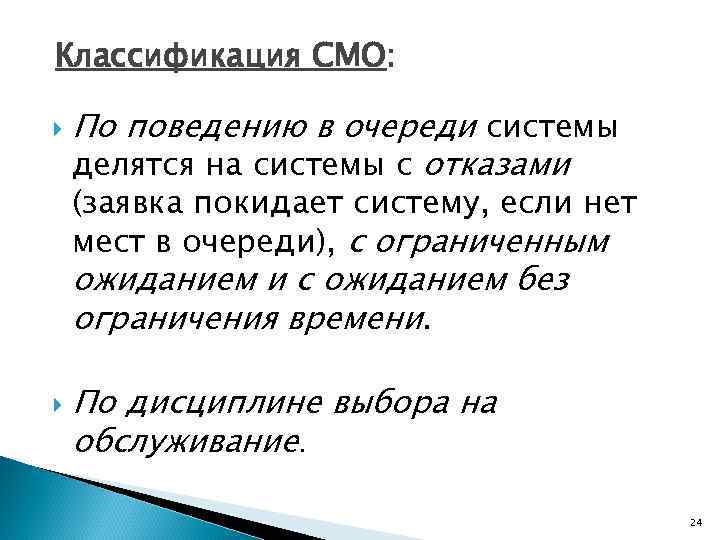 Классификация СМО:

По поведению в очереди системы делятся на системы с отказами (заявка покидает систему, если нет мест в очереди), с ограниченным ожиданием и с ожиданием без ограничения времени.

По дисциплине выбора на обслуживание.

24